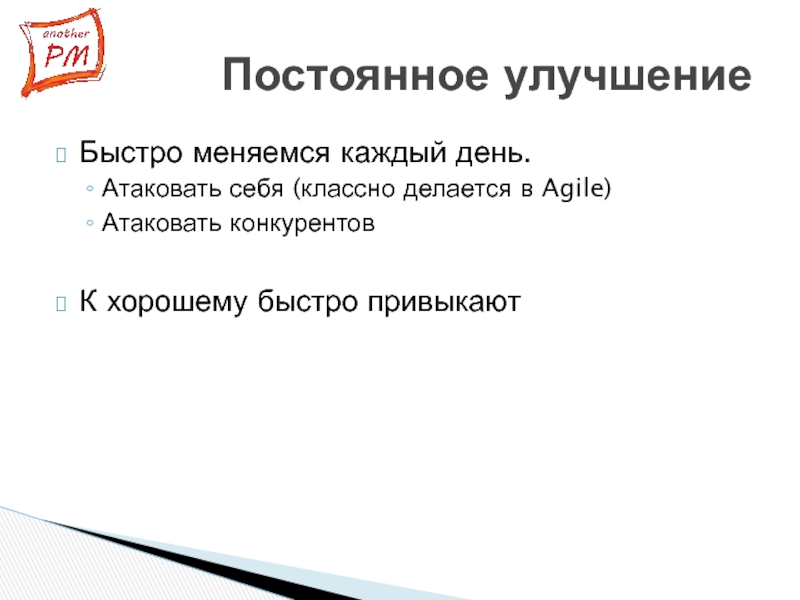 another PM

Постоянное улучшение

Быстро меняемся каждый день.
◦ Атаковать себя (классно делается в Agile)
◦ Атаковать конкурентов

К хорошему быстро привыкают